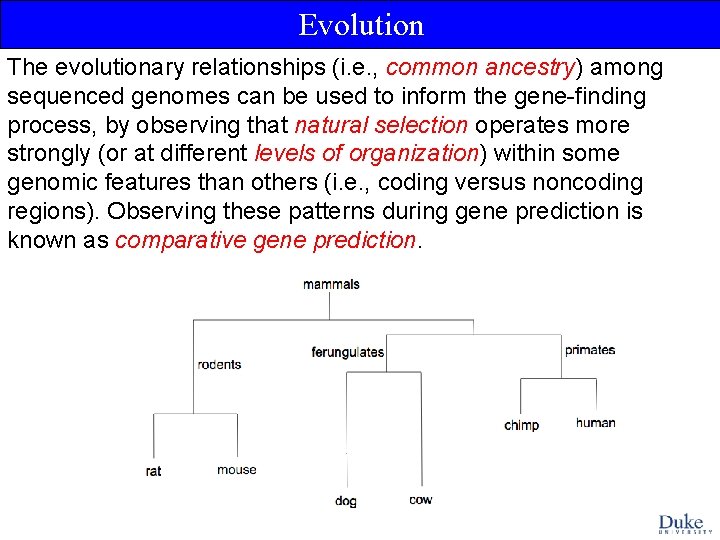 Evolution

The evolutionary relationships (i.e., common ancestry) among sequenced genomes can be used to inform the gene-finding process, by observing that natural selection operates more strongly (or at different levels of organization) within some genomic features than others (i.e., coding versus noncoding regions). Observing these patterns during gene prediction is known as comparative gene prediction.

mammals
rodents
ferungulates
primates
rat
mouse
dog
cow
chimp
human

Duke
UNIVERSITY